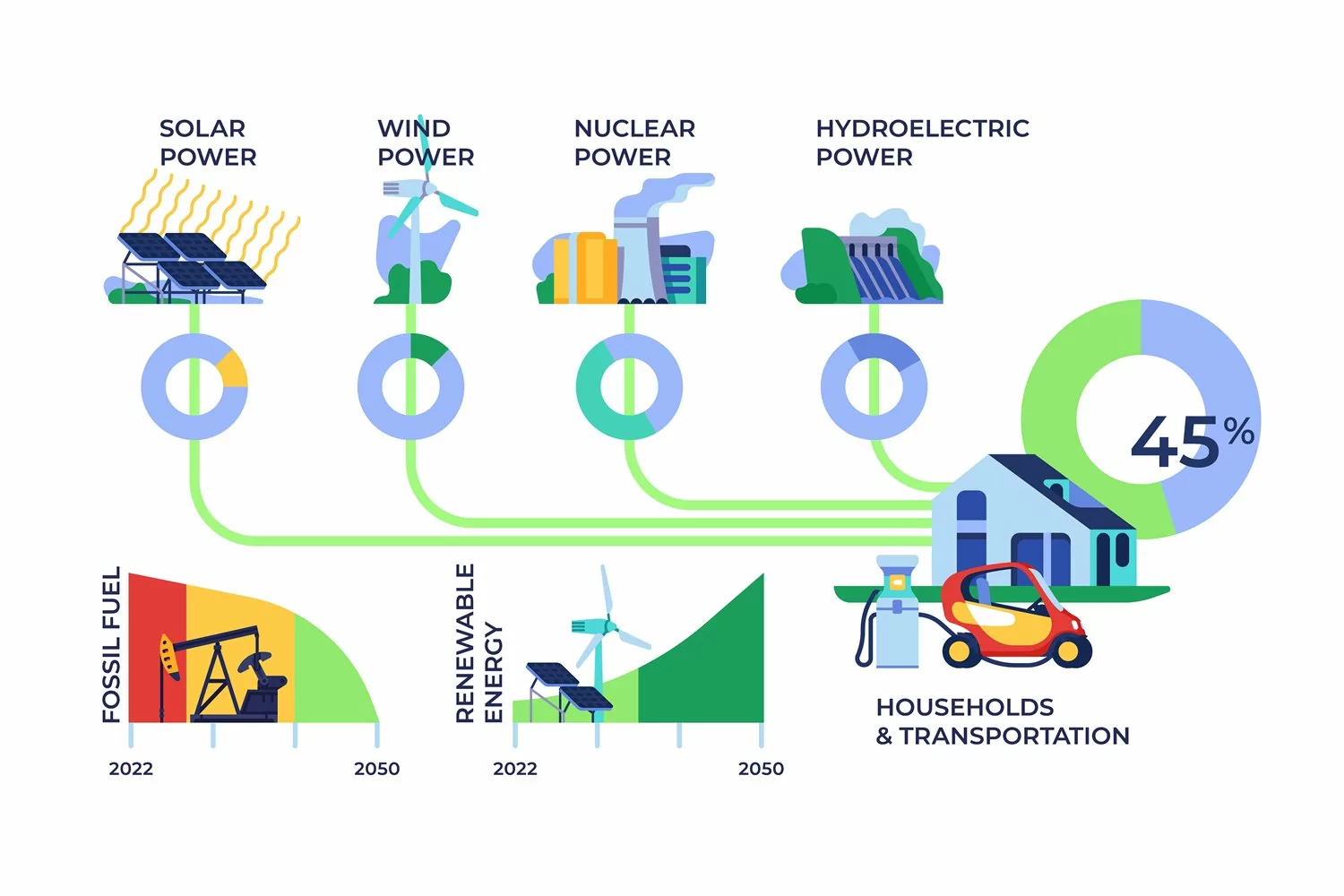 SOLAR POWER

WIND POWER

NUCLEAR POWER

HYDROELECTRIC POWER

45%

FOSSIL FUEL

2022

2050

RENEWABLE ENERGY

2022

2050

HOUSEHOLDS & TRANSPORTATION